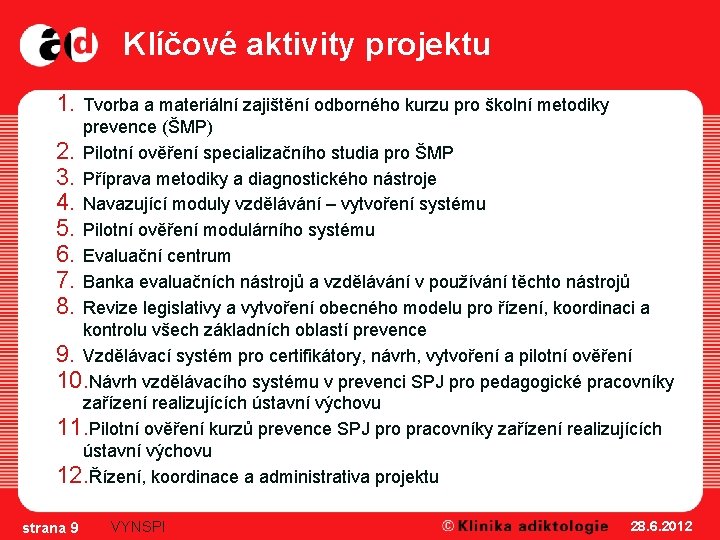 ad

Klíčové aktivity projektu

1. Tvorba a materiální zajištění odborného kurzu pro školní metodiky prevence (ŠMP)
2. Pilotní ověření specializačního studia pro ŠMP
3. Příprava metodiky a diagnostického nástroje
4. Navazující moduly vzdělávání – vytvoření systému
5. Pilotní ověření modulárního systému
6. Evaluační centrum
7. Banka evaluačních nástrojů a vzdělávání v používání těchto nástrojů
8. Revize legislativy a vytvoření obecného modelu pro řízení, koordinaci a kontrolu všech základních oblastí prevence
9. Vzdělávací systém pro certifikátory, návrh, vytvoření a pilotní ověření
10. Návrh vzdělávacího systému v prevenci SPJ pro pedagogické pracovníky zařízení realizujících ústavní výchovu
11. Pilotní ověření kurzů prevence SPJ pro pracovníky zařízení realizujících ústavní výchovu
12. Řízení, koordinace a administrativa projektu

strana 9 VYNSPI © Klinika adiktologie 28.6.2012